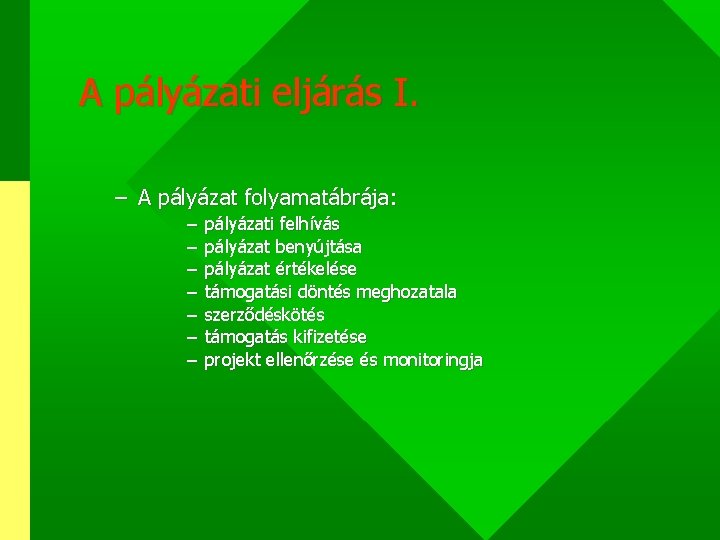 A pályázati eljárás I.

– A pályázat folyamatábrája:
– pályázati felhívás
– pályázat benyújtása
– pályázat értékelése
– támogatási döntés meghozatala
– szerződéskötés
– támogatás kifizetése
– projekt ellenőrzése és monitoringja